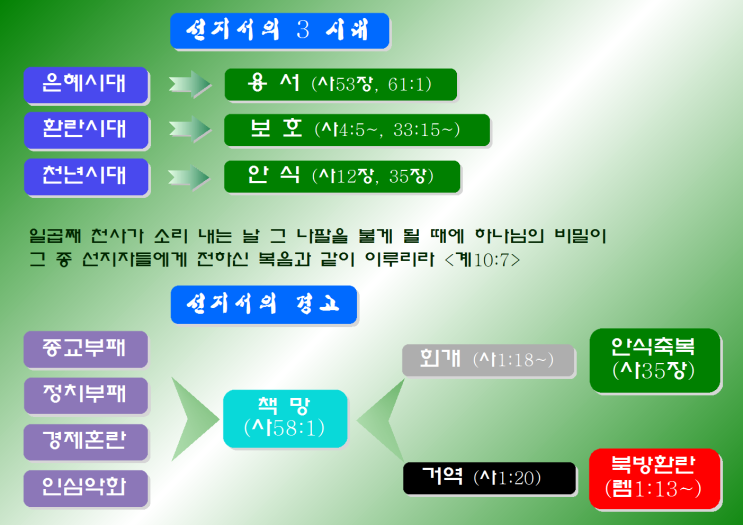 선지서의 3 시대

은혜시대

용 서 (사53장, 61:1)

환란시대

보 호 (사4:5~, 33:15~)

천년시대

안 식 (사12장, 35장)

일곱째 천사가 소리 내는 날 그 나팔을 불게 될 때에 하나님의 비밀이 그 종 선지자들에게 전하신 복음과 같이 이루리라 <계10:7>

선지서의 경고

종교부패

정치부패

경제혼란

인심악화

책 망 (사58:1)

회개 (사1:18~)

안식축복 (사35장)

거역 (사1:20)

북방환란 (렘1:13~)